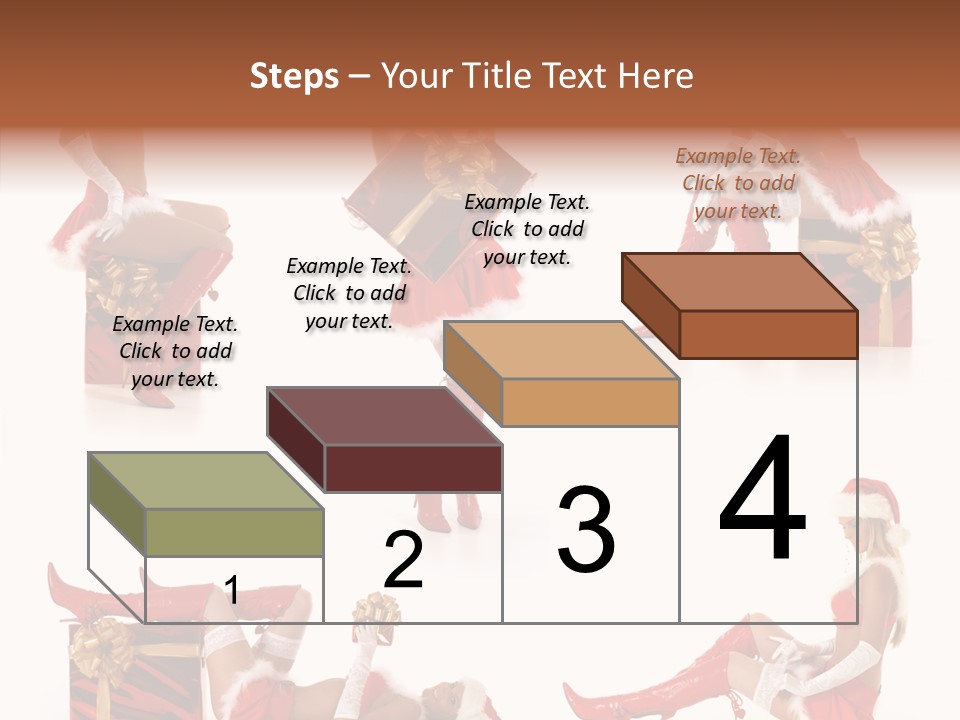 Steps – Your Title Text Here

Example Text. Click to add your text.

Example Text. Click to add your text.

Example Text. Click to add your text.

Example Text. Click to add your text.

1

2

3

4